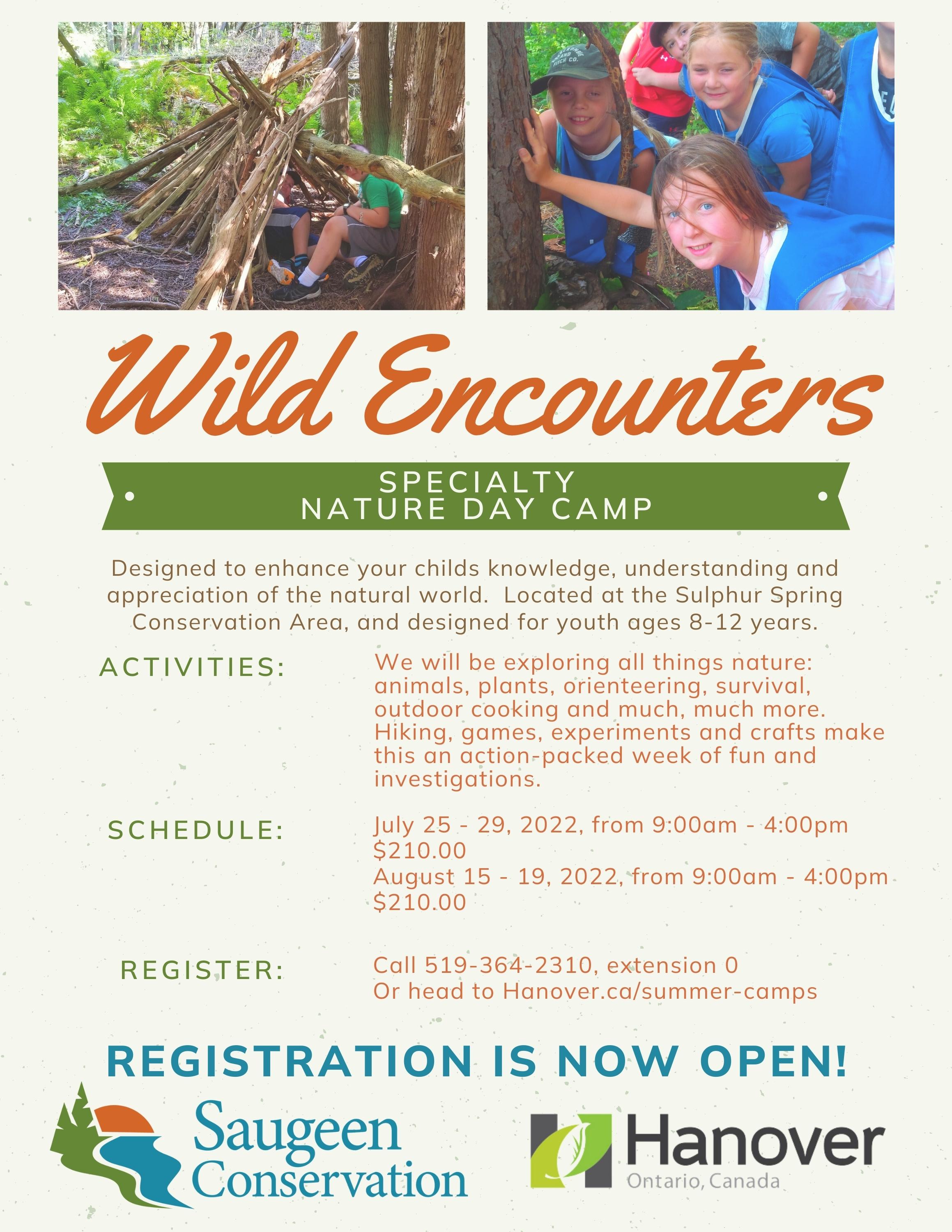 Wild Encounters

SPECIALTY
NATURE DAY CAMP

Designed to enhance your childs knowledge, understanding and appreciation of the natural world. Located at the Sulphur Spring Conservation Area, and designed for youth ages 8-12 years.

ACTIVITIES:

We will be exploring all things nature: animals, plants, orienteering, survival, outdoor cooking and much, much more. Hiking, games, experiments and crafts make this an action-packed week of fun and investigations.

SCHEDULE:

July 25 - 29, 2022, from 9:00am - 4:00pm
$210.00
August 15 - 19, 2022, from 9:00am - 4:00pm
$210.00

REGISTER:

Call 519-364-2310, extension 0
Or head to Hanover.ca/summer-camps

REGISTRATION IS NOW OPEN!

Saugeen Conservation

Hanover
Ontario, Canada